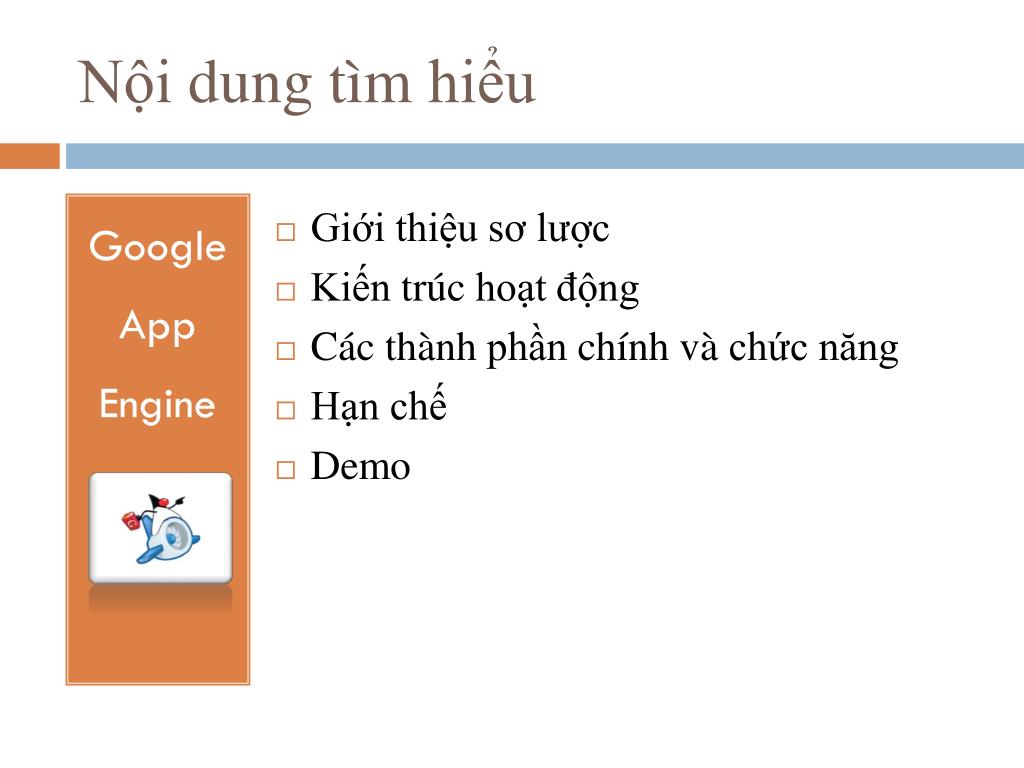 Nội dung tìm hiểu

Google App Engine

□ Giới thiệu sơ lược
□ Kiến trúc hoạt động
□ Các thành phần chính và chức năng
□ Hạn chế
□ Demo